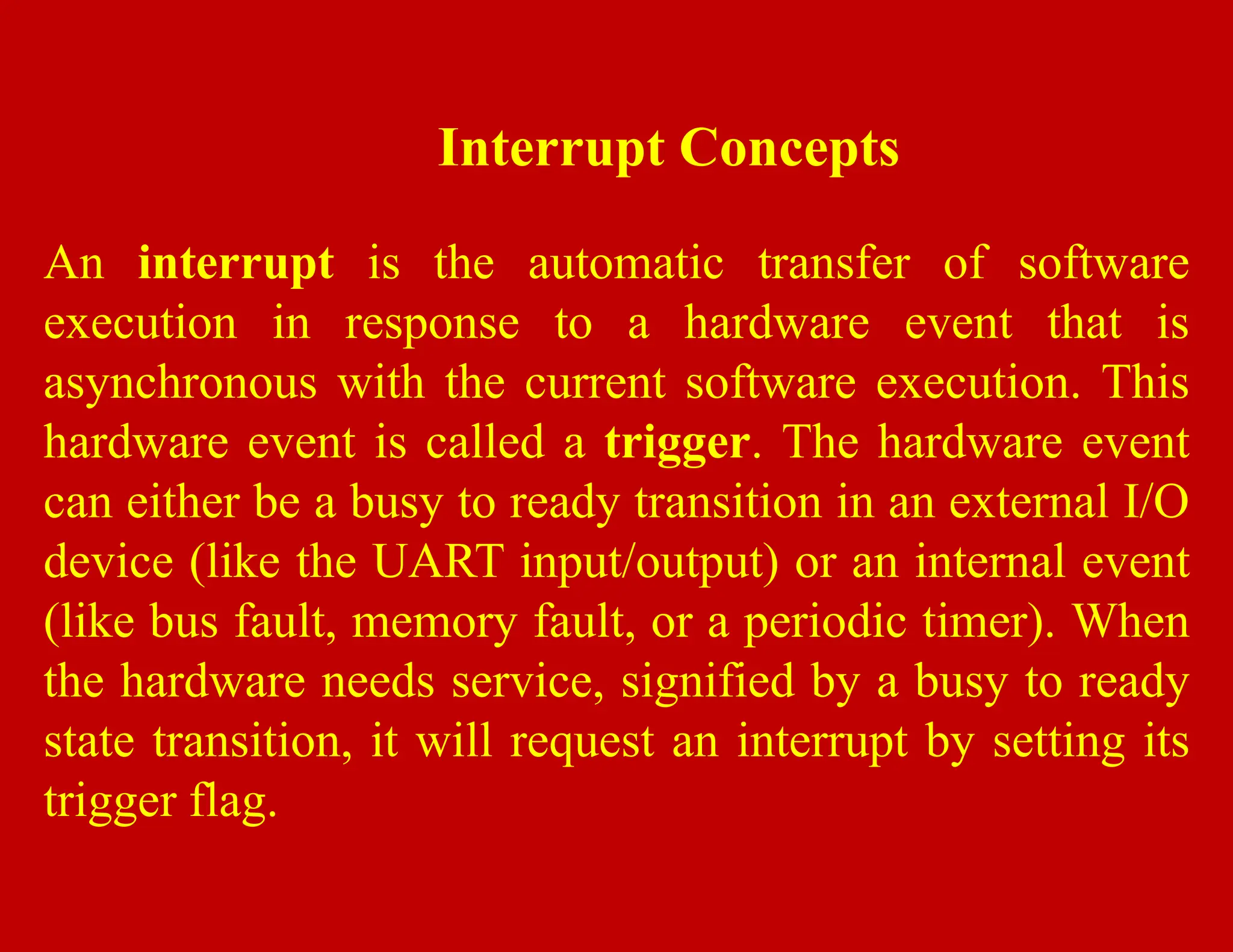 Interrupt Concepts

An interrupt is the automatic transfer of software execution in response to a hardware event that is asynchronous with the current software execution. This hardware event is called a trigger. The hardware event can either be a busy to ready transition in an external I/O device (like the UART input/output) or an internal event (like bus fault, memory fault, or a periodic timer). When the hardware needs service, signified by a busy to ready state transition, it will request an interrupt by setting its trigger flag.